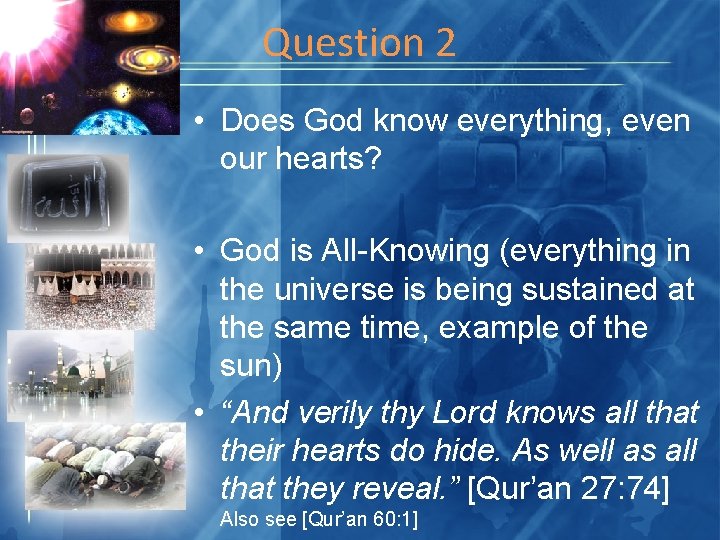 Question 2

• Does God know everything, even our hearts?

• God is All-Knowing (everything in the universe is being sustained at the same time, example of the sun)

• “And verily thy Lord knows all that their hearts do hide. As well as all that they reveal.” [Qur’an 27:74] Also see [Qur’an 60:1]